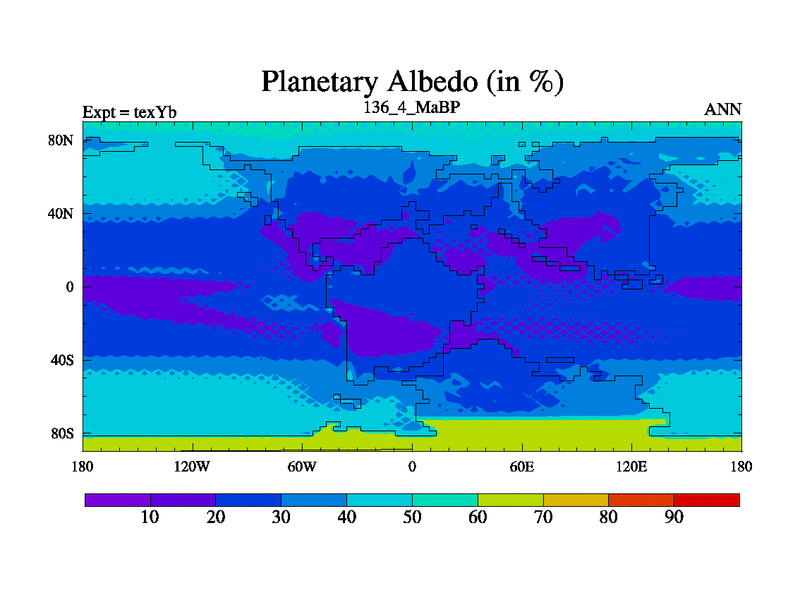 Planetary Albedo (in %)

Expt = texYb

136_4_MaBP

ANN

80N
40N
0
40S
80S

180 120W 60W 0 60E 120E 180

10 20 30 40 50 60 70 80 90